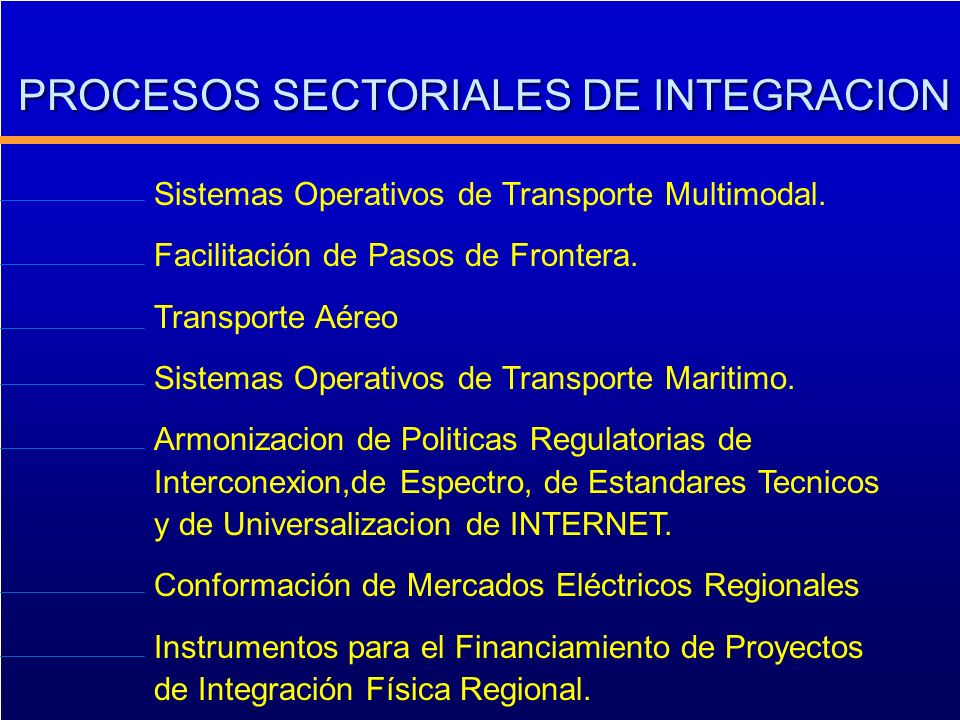 PROCESOS SECTORIALES DE INTEGRACION

Sistemas Operativos de Transporte Multimodal.

Facilitación de Pasos de Frontera.

Transporte Aéreo

Sistemas Operativos de Transporte Maritimo.

Armonizacion de Politicas Regulatorias de Interconexion,de Espectro, de Estandares Tecnicos y de Universalizacion de INTERNET.

Conformación de Mercados Eléctricos Regionales

Instrumentos para el Financiamiento de Proyectos de Integración Física Regional.